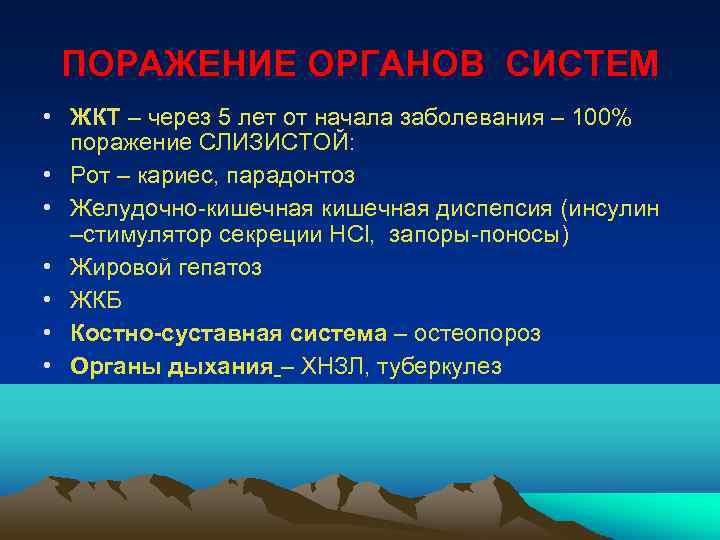 ПОРАЖЕНИЕ ОРГАНОВ СИСТЕМ

• ЖКТ – через 5 лет от начала заболевания – 100% поражение СЛИЗИСТОЙ:
• Рот – кариес, парадонтоз
• Желудочно-кишечная кишечная диспепсия (инсулин –стимулятор секреции HCl, запоры-поносы)
• Жировой гепатоз
• ЖКБ
• Костно-суставная система – остеопороз
• Органы дыхания – ХНЗЛ, туберкулез